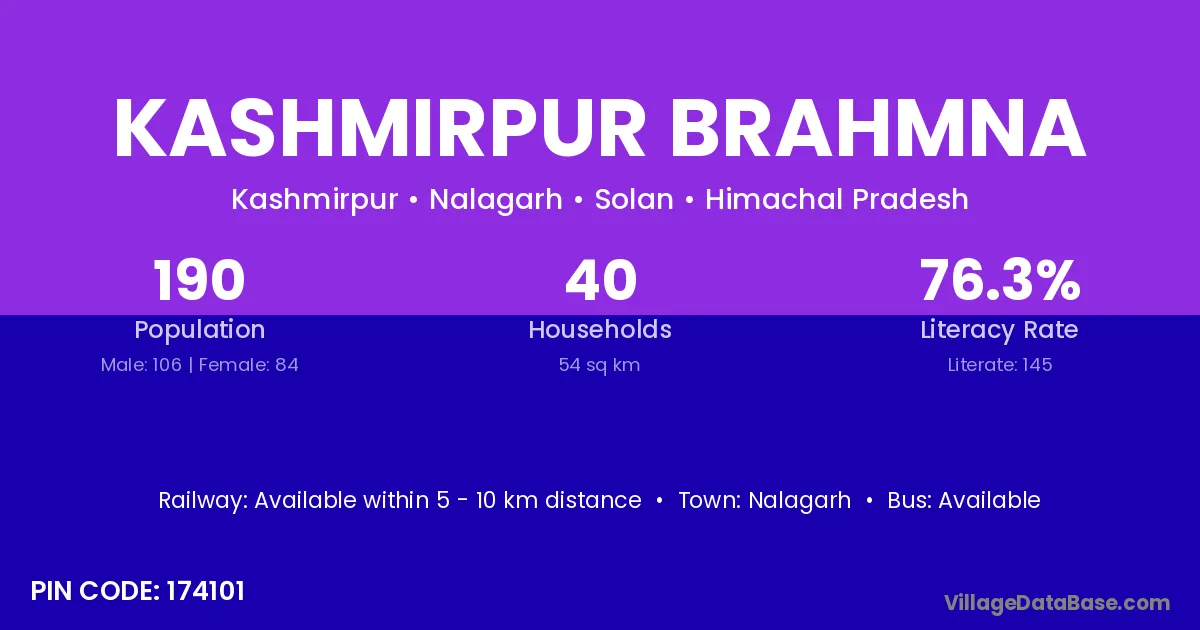 KASHMIRPUR BRAHMNA

Kashmirpur • Nalagarh • Solan • Himachal Pradesh

190
Population
Male: 106 | Female: 84

40
Households
54 sq km

76.3%
Literacy Rate
Literate: 145

Railway: Available within 5 - 10 km distance • Town: Nalagarh • Bus: Available

PIN CODE: 174101

VillageDataBase.com